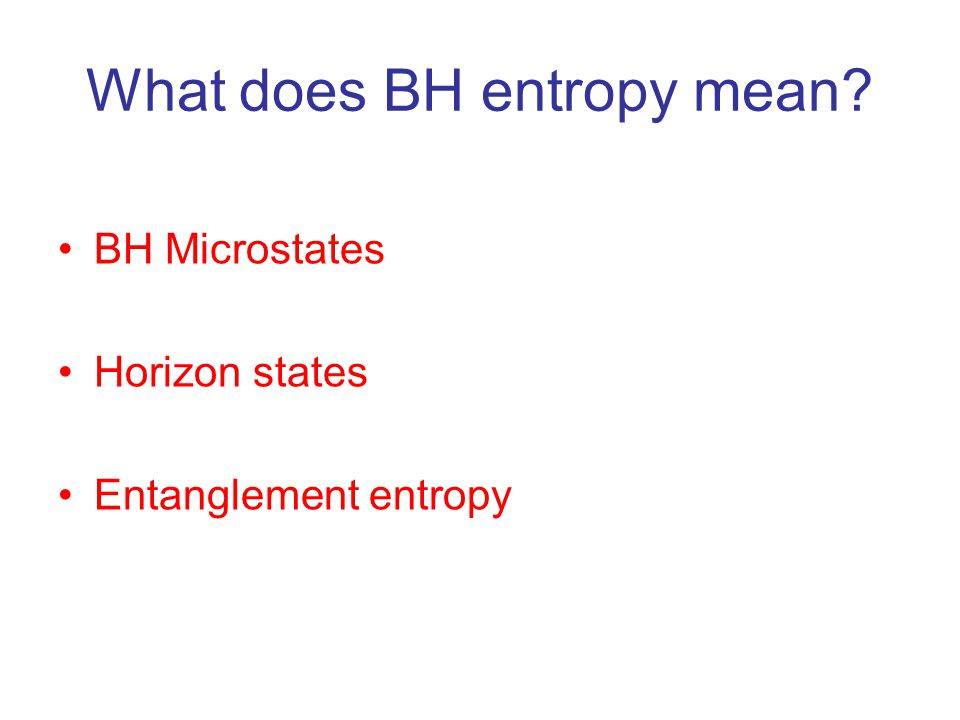 What does BH entropy mean?

• BH Microstates

• Horizon states

• Entanglement entropy